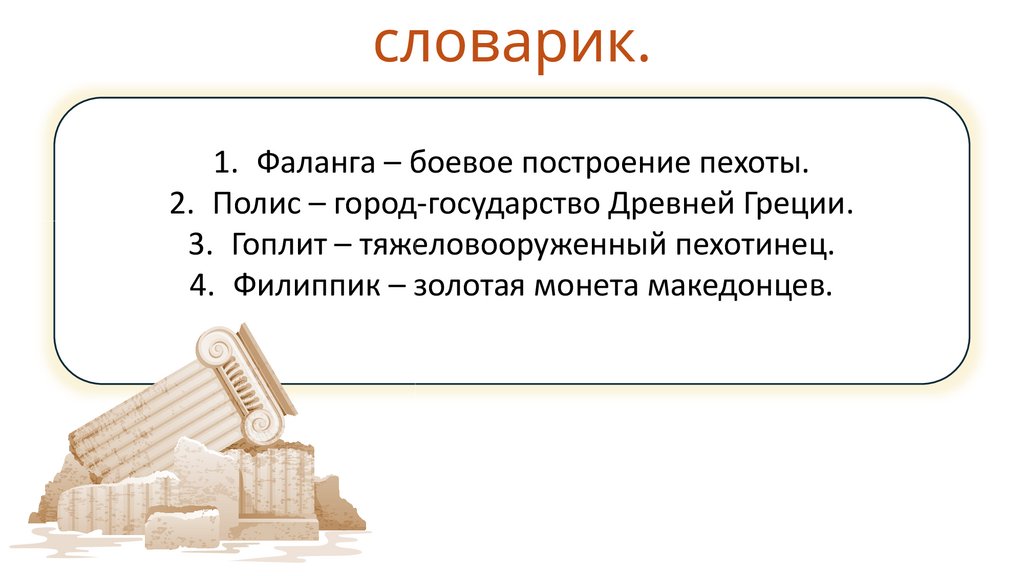 словарик.

1. Фаланга – боевое построение пехоты.
2. Полис – город-государство Древней Греции.
3. Гоплит – тяжеловооруженный пехотинец.
4. Филиппик – золотая монета македонцев.